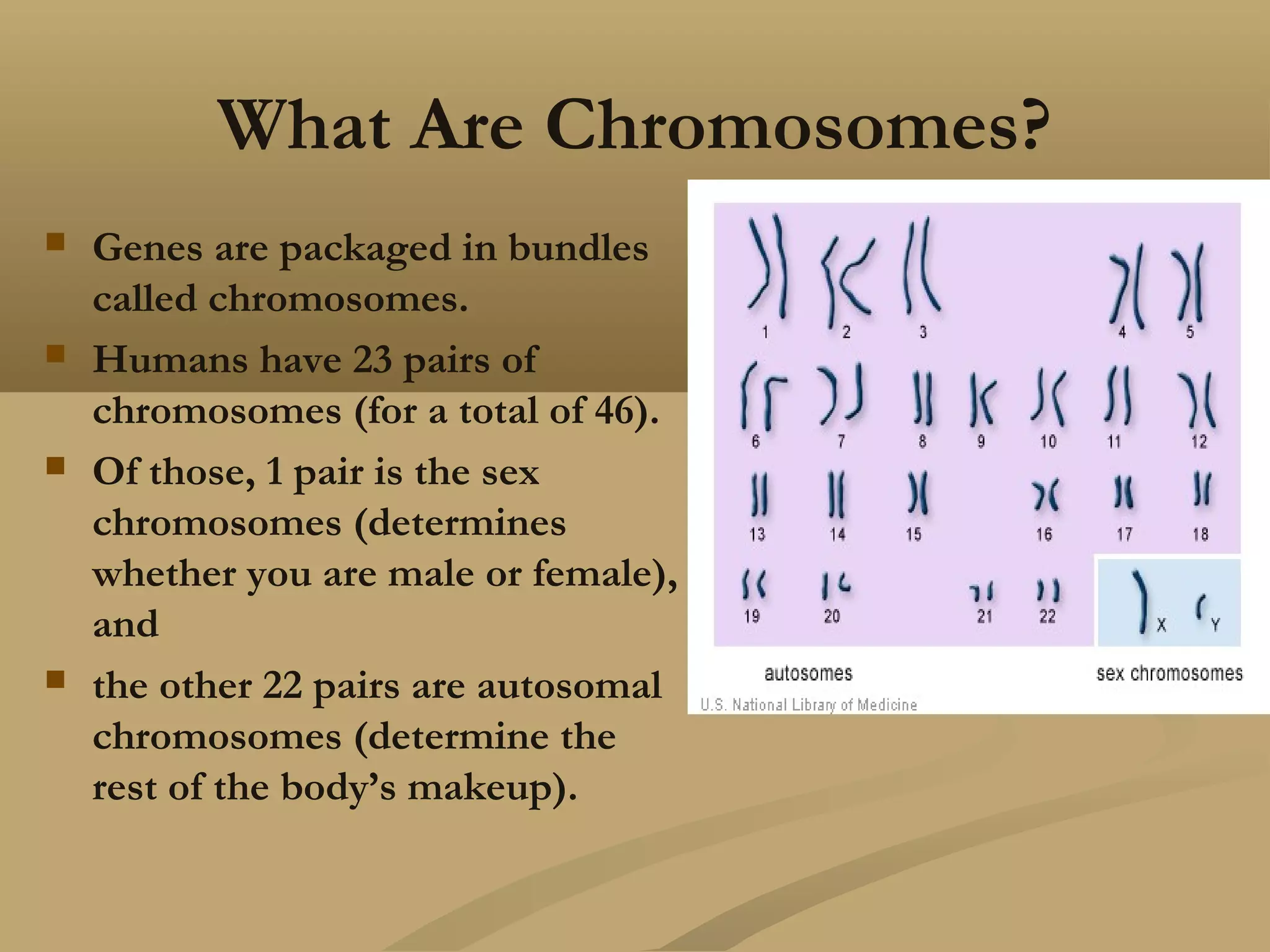 What Are Chromosomes?

Genes are packaged in bundles called chromosomes.

Humans have 23 pairs of chromosomes (for a total of 46).

Of those, 1 pair is the sex chromosomes (determines whether you are male or female), and

the other 22 pairs are autosomal chromosomes (determine the rest of the body's makeup).

1 2 3 4 5
6 7 8 9 10 11 12
13 14 15 16 17 18
19 20 21 22
X Y
autosomes
sex chromosomes
U.S. National Library of Medicine